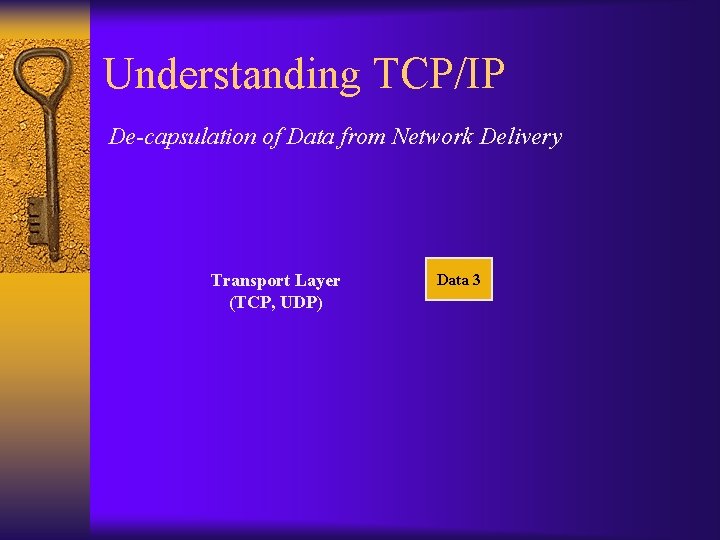 Understanding TCP/IP

De-capsulation of Data from Network Delivery

Transport Layer
(TCP, UDP)

Data 3